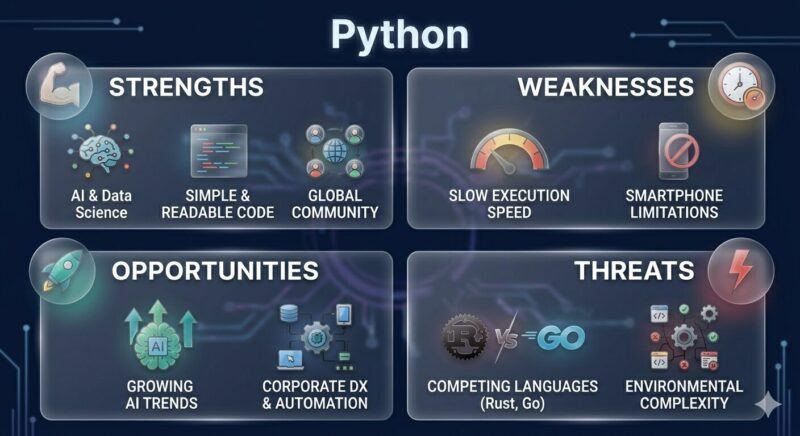 Python

STRENGTHS

AI & Data Science

SIMPLE & READABLE CODE

GLOBAL COMMUNITY

WEAKNESSES

SLOW EXECUTION SPEED

SMARTPHONE LIMITATIONS

OPPORTUNITIES

AI

GROWING AI TRENDS

CORPORATE DX & AUTOMATION

THREATS

R VS GO

COMPETING LANGUAGES (Rust, Go)

ENVIRONMENTAL COMPLEXITY